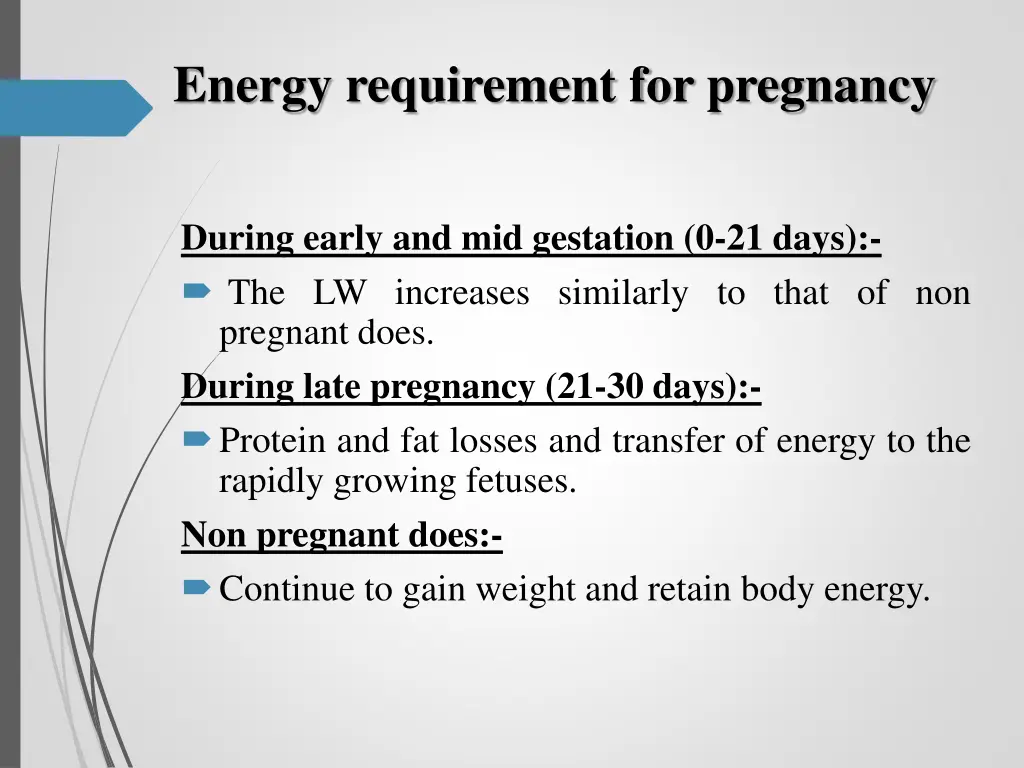 Energy requirement for pregnancy

During early and mid gestation (0-21 days):-

The LW increases similarly to that of non pregnant does.

During late pregnancy (21-30 days):-

Protein and fat losses and transfer of energy to the rapidly growing fetuses.

Non pregnant does:-

Continue to gain weight and retain body energy.